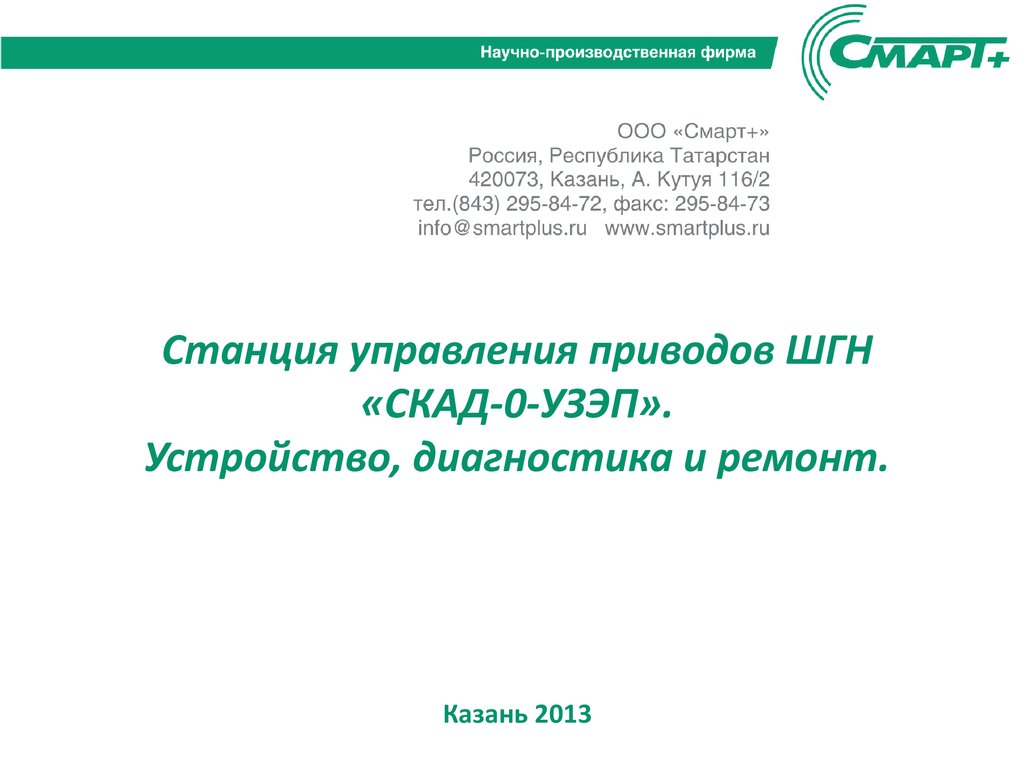 Научно-производственная фирма

СМАРТ+

ООО «Смарт+»
Россия, Республика Татарстан
420073, Казань, А. Кутуя 116/2
тел.(843) 295-84-72, факс: 295-84-73
info@smartplus.ru www.smartplus.ru

Станция управления приводов ШГН «СКАД-0-УЗЭП». Устройство, диагностика и ремонт.

Казань 2013